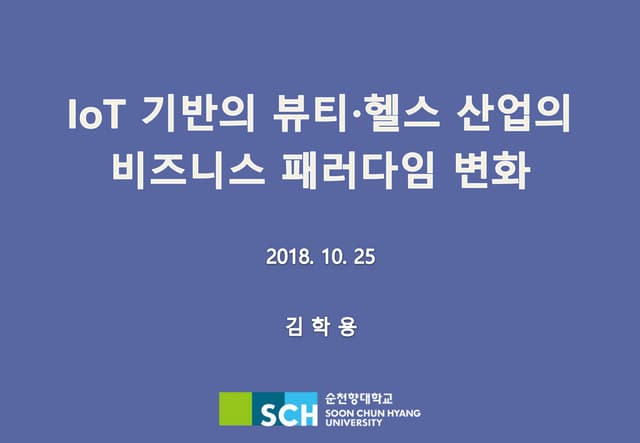 IoT 기반의 뷰티·헬스 산업의 비즈니스 패러다임 변화

2018. 10. 25

김 학 용

SCH 순천향대학교 SOON CHUN HYANG UNIVERSITY